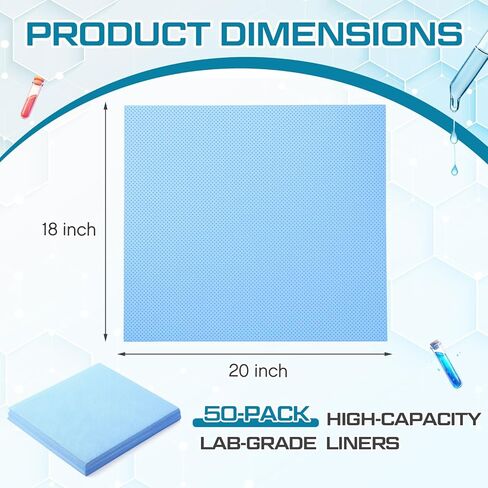 PRODUCT DIMENSIONS

18 inch

20 inch

50-PACK HIGH-CAPACITY LAB-GRADE LINERS